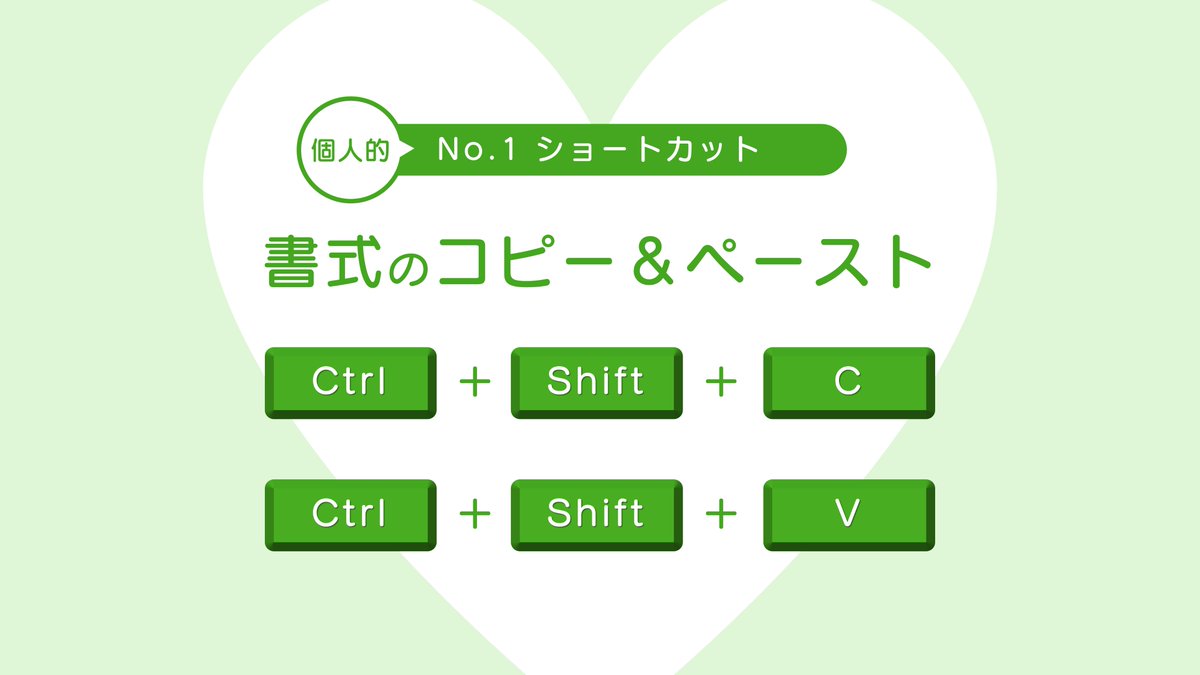 個人的 No.1 ショートカット

書式のコピー＆ペースト

Ctrl + Shift + C

Ctrl + Shift + V